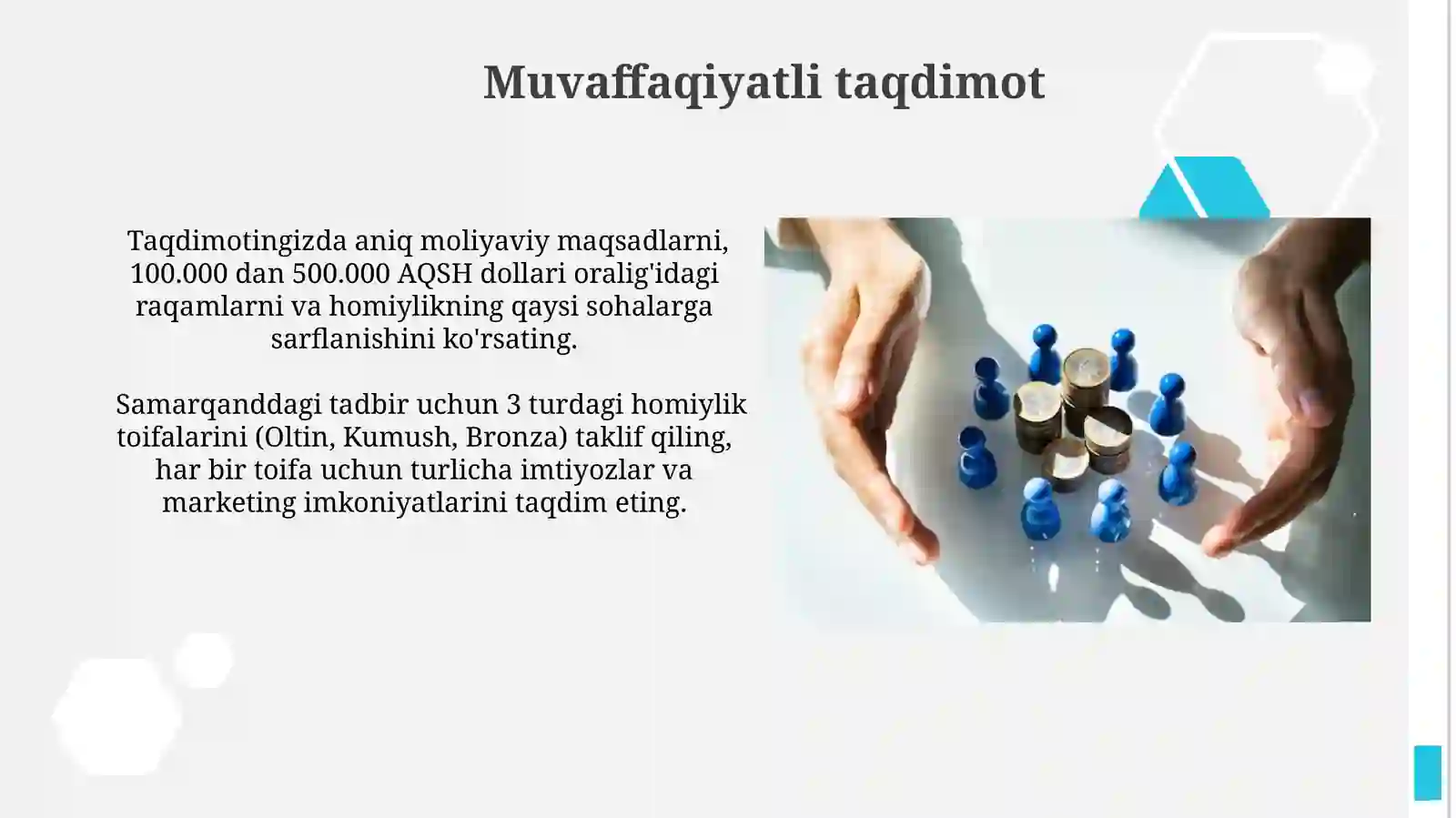 Muvaffaqiyatli taqdimot

Taqdimotingizda aniq moliyaviy maqsadlarni, 100.000 dan 500.000 AQSH dollari oralig'idagi raqamlarni va homiylikning qaysi sohalarga sarflanishini ko'rsating.

Samarqanddagi tadbir uchun 3 turdagi homiylik toifalarini (Oltin, Kumush, Bronza) taklif qiling, har bir toifa uchun turlicha imtiyozlar va marketing imkoniyatlarini taqdim eting.